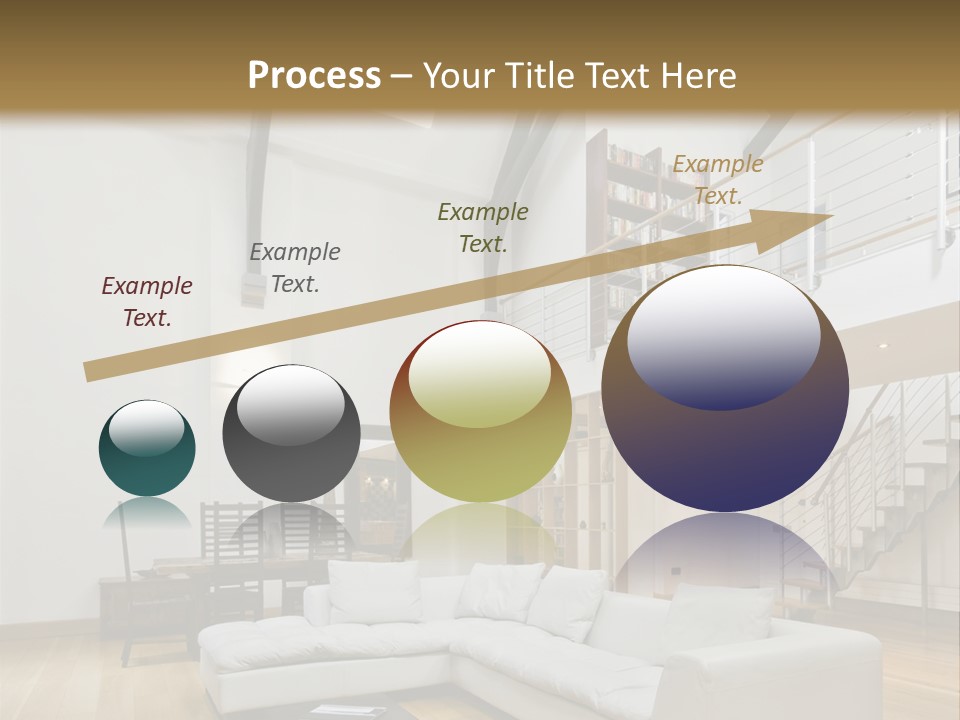 Process – Your Title Text Here

Example Text.

Example Text.

Example Text.

Example Text.